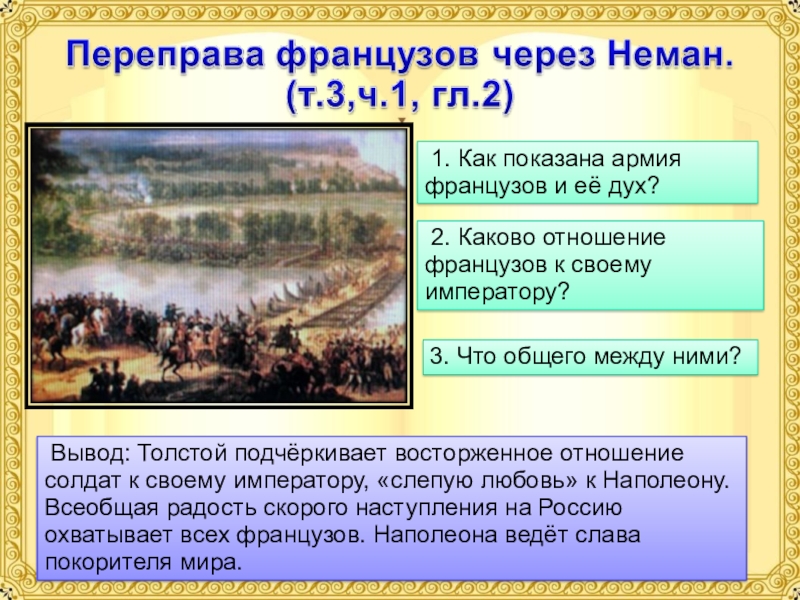 Переправа французов через Неман.
(т.3,ч.1, гл.2)

1. Как показана армия французов и её дух?

2. Каково отношение французов к своему императору?

3. Что общего между ними?

Вывод: Толстой подчёркивает восторженное отношение солдат к своему императору, «слепую любовь» к Наполеону. Всеобщая радость скорого наступления на Россию охватывает всех французов. Наполеона ведёт слава покорителя мира.